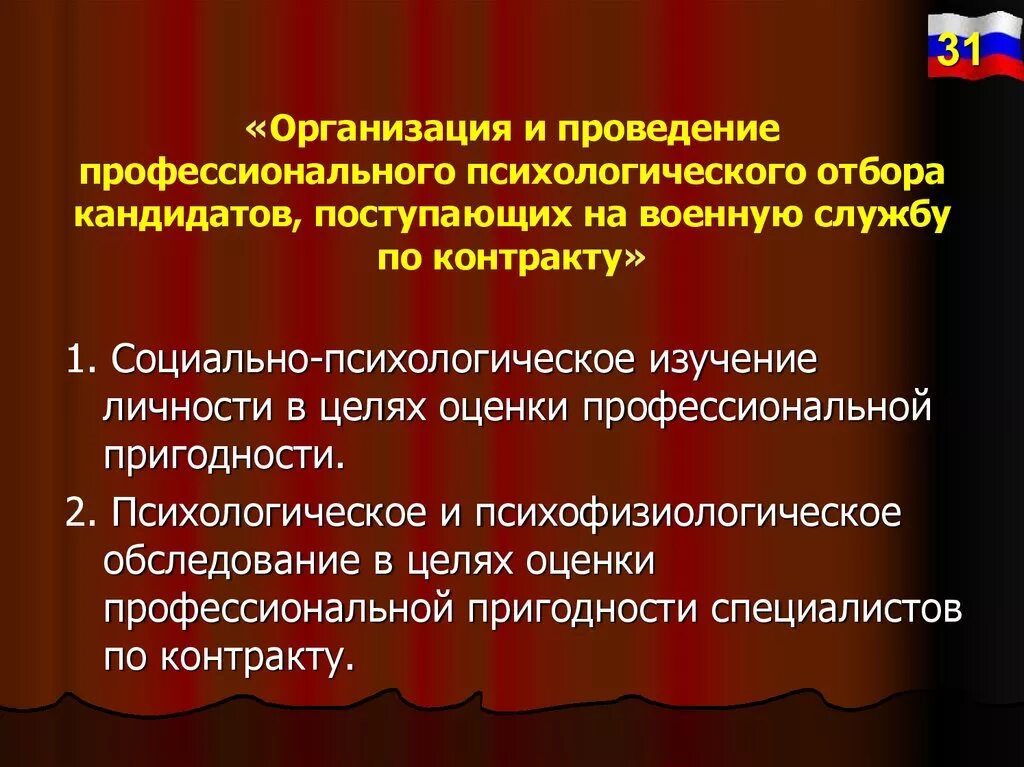 31

«Организация и проведение профессионального психологического отбора кандидатов, поступающих на военную службу по контракту»

1. Социально-психологическое изучение личности в целях оценки профессиональной пригодности.

2. Психологическое и психофизиологическое обследование в целях оценки профессиональной пригодности специалистов по контракту.